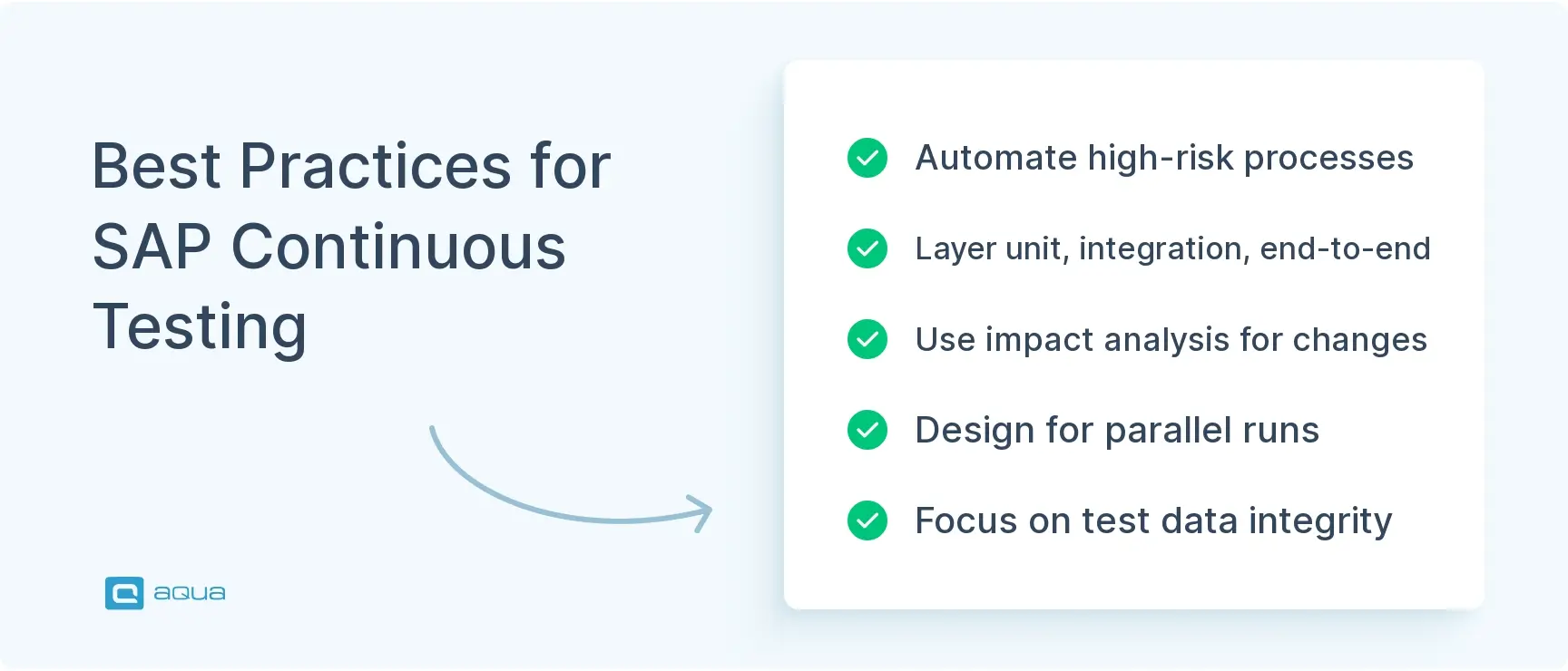 Best Practices for SAP Continuous Testing

aqua

Automate high-risk processes

Layer unit, integration, end-to-end

Use impact analysis for changes

Design for parallel runs

Focus on test data integrity